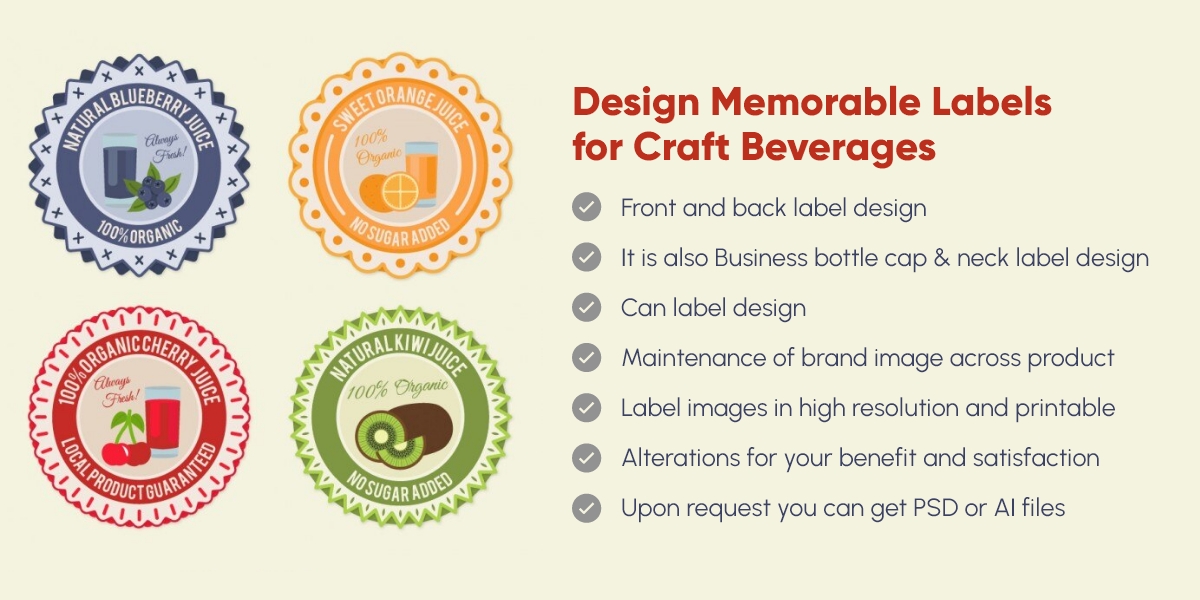 NATURAL BLUEBERRY JUICE
Always Fresh!
100% ORGANIC

SWEET ORANGE JUICE
100% Organic
NO SUGAR ADDED

100% ORGANIC CHERRY JUICE
Always Fresh!
LOCAL PRODUCT GUARANTEED

NATURAL KIWI JUICE
100% Organic
NO SUGAR ADDED

Design Memorable Labels for Craft Beverages

Front and back label design

It is also Business bottle cap & neck label design

Can label design

Maintenance of brand image across product

Label images in high resolution and printable

Alterations for your benefit and satisfaction

Upon request you can get PSD or AI files